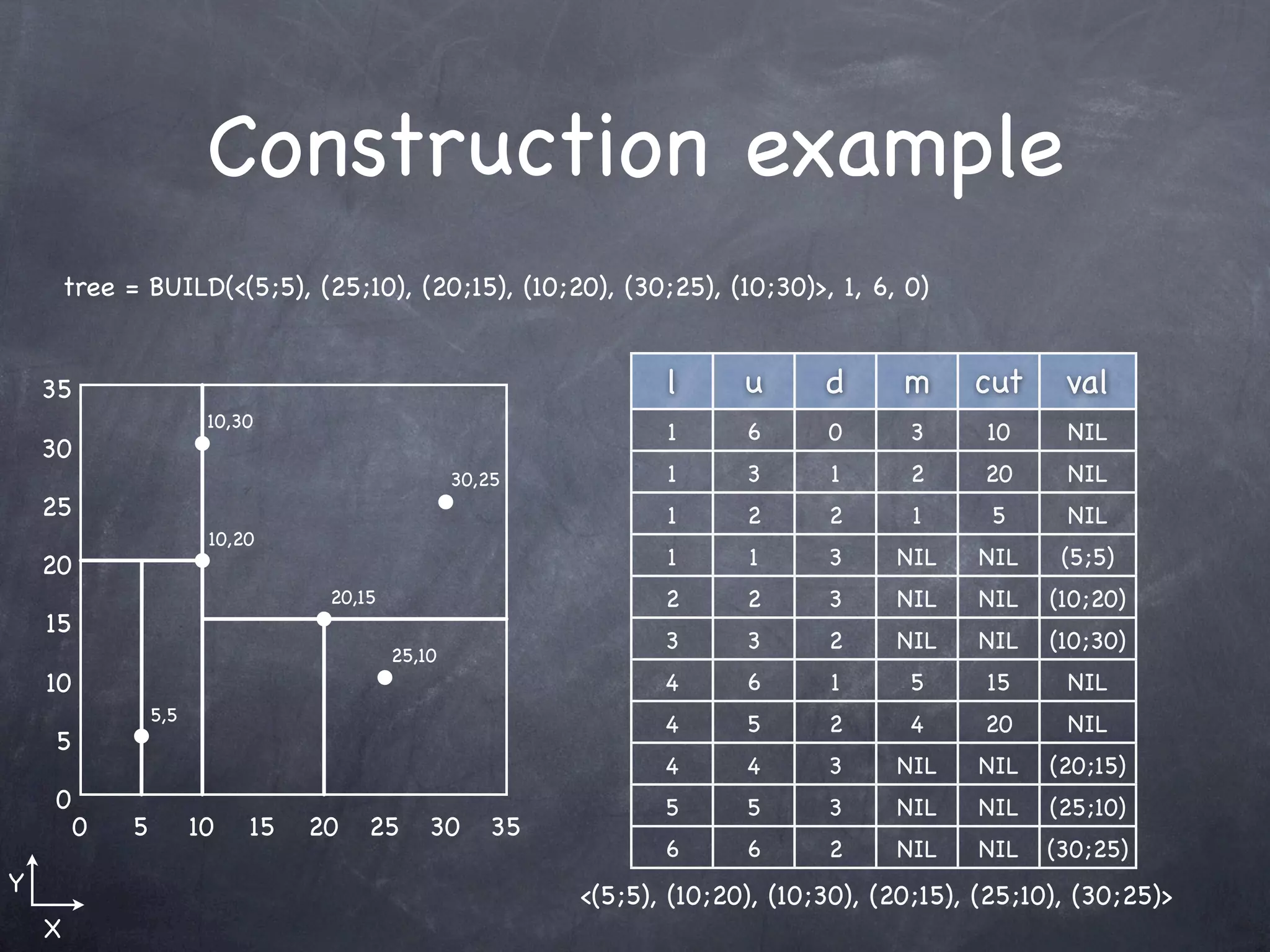 Construction example

tree = BUILD(<(5;5), (25;10), (20;15), (10;20), (30;25), (10;30)>, 1, 6, 0)

35
30
25
20
15
10
5
0
0 5 10 15 20 25 30 35

10,30
30,25
10,20
20,15
25,10
5,5

Y
X

| l | u | d | m | cut | val |
|---|---|---|---|---|---|
| 1 | 6 | 0 | 3 | 10 | NIL |
| 1 | 3 | 1 | 2 | 20 | NIL |
| 1 | 2 | 2 | 1 | 5 | NIL |
| 1 | 1 | 3 | NIL | NIL | (5;5) |
| 2 | 2 | 3 | NIL | NIL | (10;20) |
| 3 | 3 | 2 | NIL | NIL | (10;30) |
| 4 | 6 | 1 | 5 | 15 | NIL |
| 4 | 5 | 2 | 4 | 20 | NIL |
| 4 | 4 | 3 | NIL | NIL | (20;15) |
| 5 | 5 | 3 | NIL | NIL | (25;10) |
| 6 | 6 | 2 | NIL | NIL | (30;25) |

<(5;5), (10;20), (10;30), (20;15), (25;10), (30;25)>